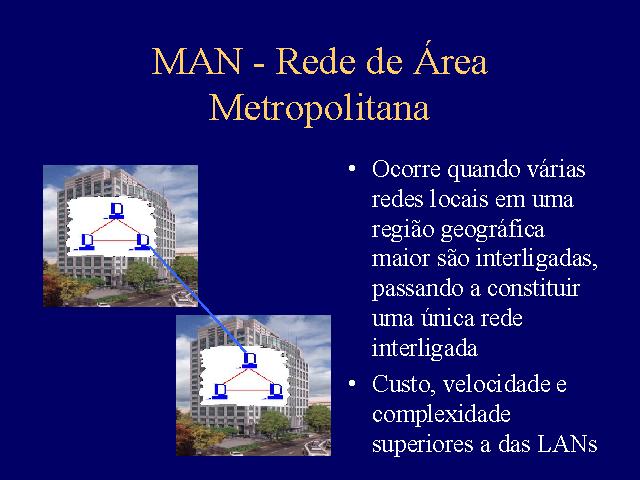 MAN - Rede de Área Metropolitana

• Ocorre quando várias redes locais em uma região geográfica maior são interligadas, passando a constituir uma única rede interligada

• Custo, velocidade e complexidade superiores a das LANs